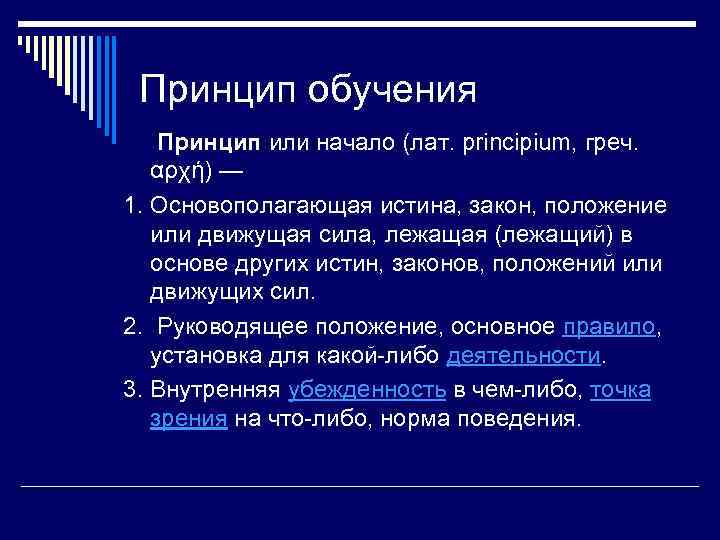 Принцип обучения

Принцип или начало (лат. principium, греч. αρχή) —

1. Основополагающая истина, закон, положение или движущая сила, лежащая (лежащий) в основе других истин, законов, положений или движущих сил.

2. Руководящее положение, основное правило, установка для какой-либо деятельности.

3. Внутренняя убежденность в чем-либо, точка зрения на что-либо, норма поведения.